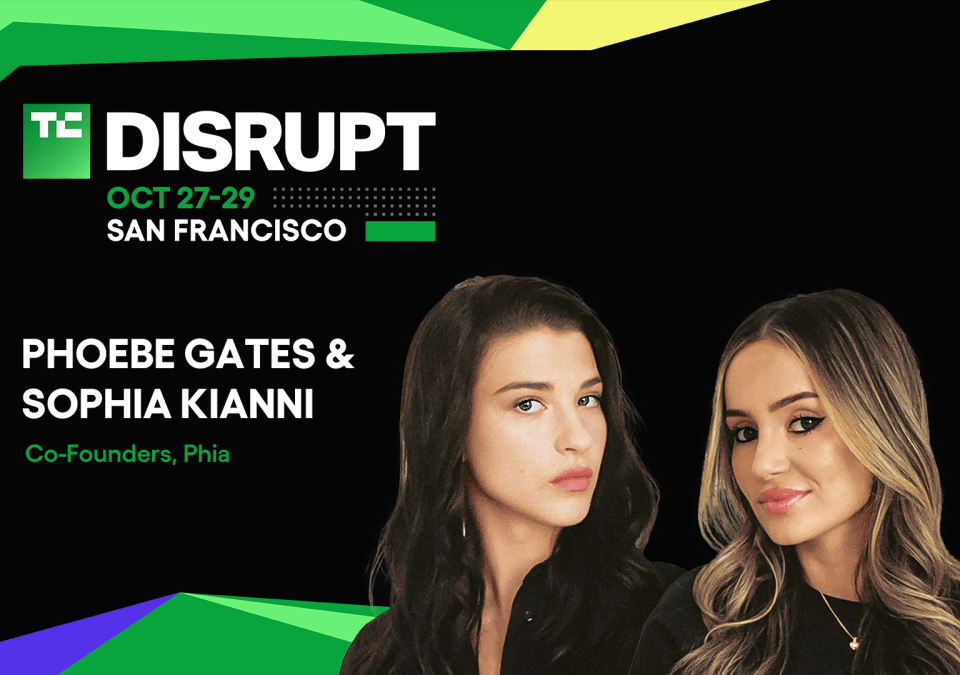 TC DISRUPT
OCT 27-29
SAN FRANCISCO

PHOEBE GATES &
SOPHIA KIANNI

Co-Founders, Phia